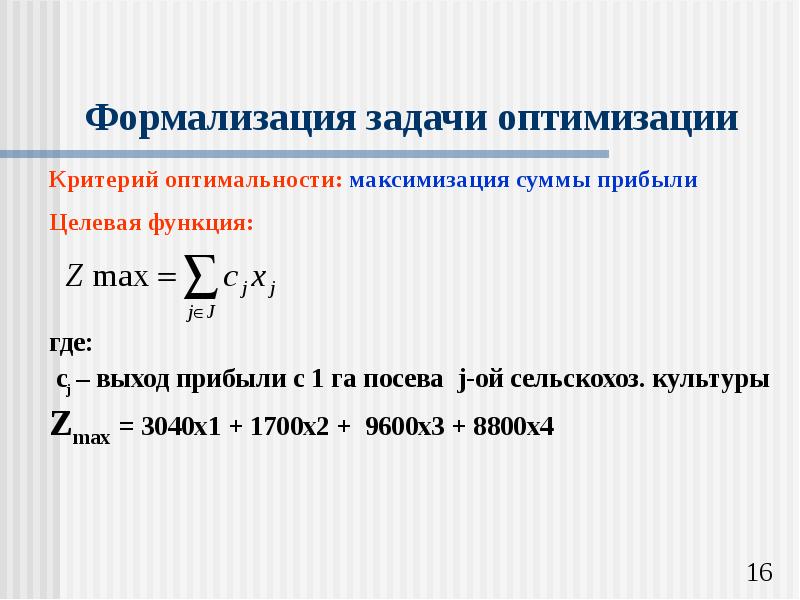 Формализация задачи оптимизации

Критерий оптимальности: максимизация суммы прибыли

Целевая функция:

$Z \max = \sum_{j \in J} c_j x_j$

где:

$c_j$ – выход прибыли с 1 га посева j-ой сельскохоз. культуры

$Z_{max}$ = 3040x1 + 1700x2 + 9600x3 + 8800x4

16